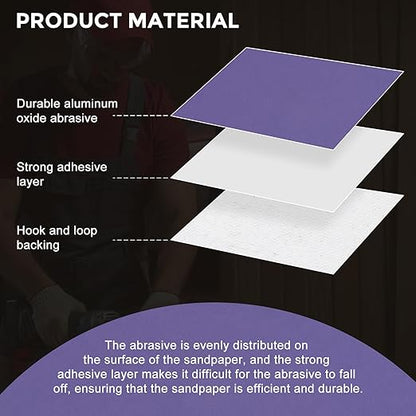 PRODUCT MATERIAL

Durable aluminum oxide abrasive

Strong adhesive layer

Hook and loop backing

The abrasive is evenly distributed on the surface of the sandpaper, and the strong adhesive layer makes it difficult for the abrasive to fall off, ensuring that the sandpaper is efficient and durable.